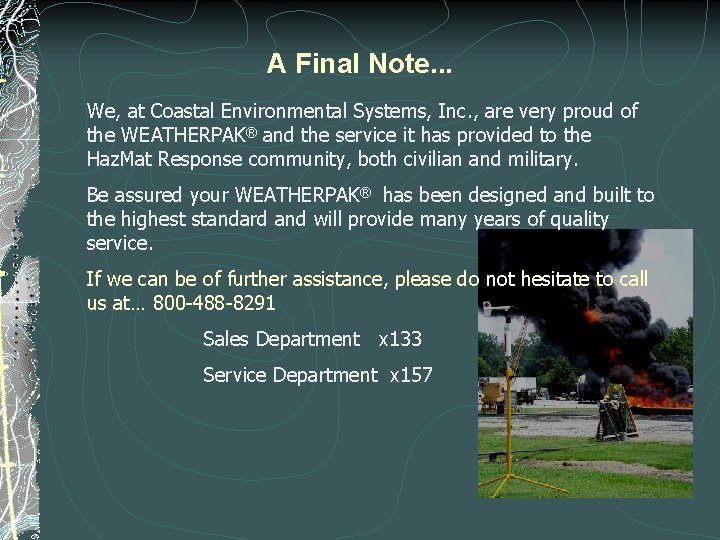 A Final Note...

We, at Coastal Environmental Systems, Inc., are very proud of the WEATHERPAK® and the service it has provided to the HazMat Response community, both civilian and military.

Be assured your WEATHERPAK® has been designed and built to the highest standard and will provide many years of quality service.

If we can be of further assistance, please do not hesitate to call us at… 800-488-8291

Sales Department x133

Service Department x157